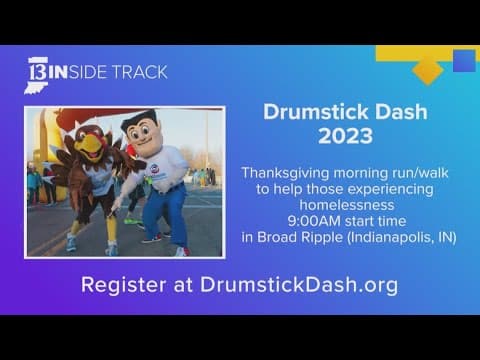 13 INSIDE TRACK

Drumstick Dash 2023

Thanksgiving morning run/walk to help those experiencing homelessness
9:00AM start time
in Broad Ripple (Indianapolis, IN)

Register at DrumstickDash.org